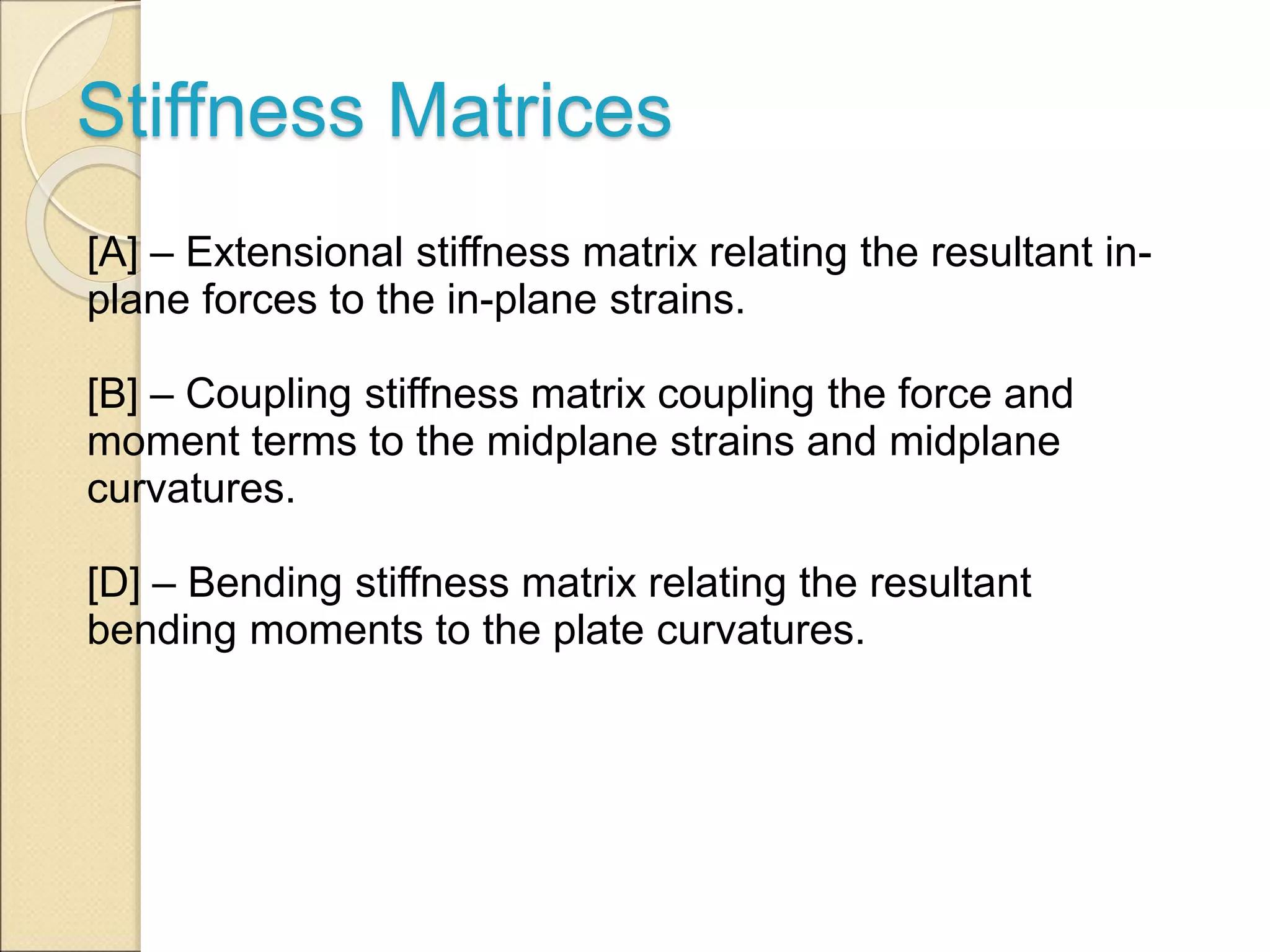 Stiffness Matrices

[A] – Extensional stiffness matrix relating the resultant in-plane forces to the in-plane strains.

[B] – Coupling stiffness matrix coupling the force and moment terms to the midplane strains and midplane curvatures.

[D] – Bending stiffness matrix relating the resultant bending moments to the plate curvatures.